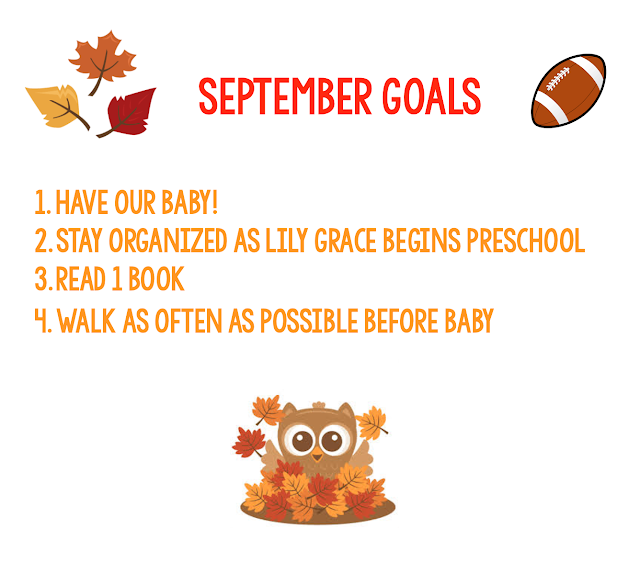 SEPTEMBER GOALS

1. HAVE OUR BABY!
2. STAY ORGANIZED AS LILY GRACE BEGINS PRESCHOOL
3. READ 1 BOOK
4. WALK AS OFTEN AS POSSIBLE BEFORE BABY